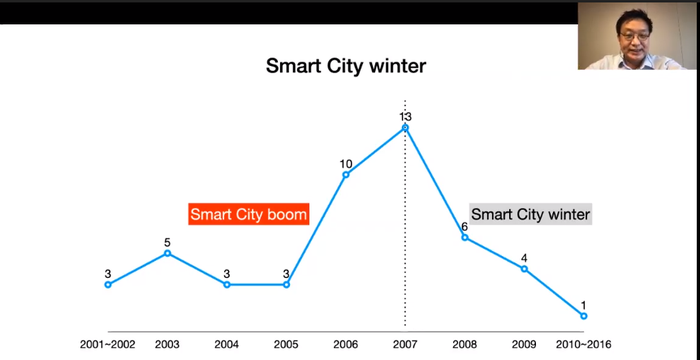 Smart City winter

Smart City boom

Smart City winter

3
5
3
3
10
13
6
4
1

2001~2002
2003
2004
2005
2006
2007
2008
2009
2010~2016